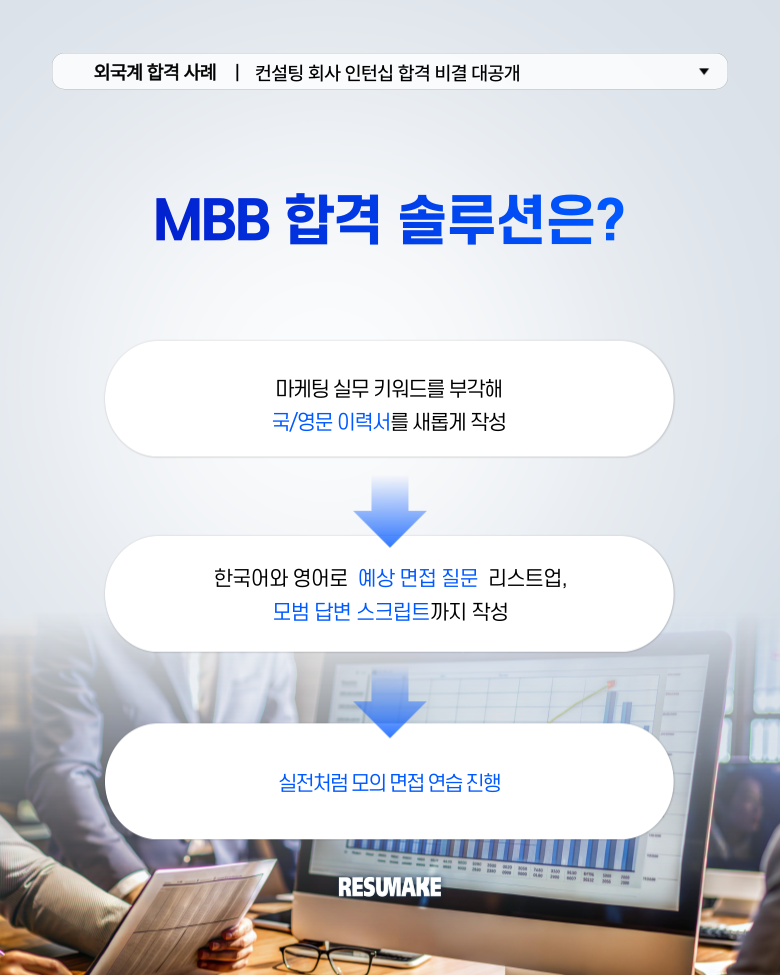 외국계 합격 사례 | 컨설팅 회사 인턴십 합격 비결 대공개 ▼

MBB 합격 솔루션은?

마케팅 실무 키워드를 부각해
국/영문 이력서를 새롭게 작성

한국어와 영어로 예상 면접 질문 리스트업,
모범 답변 스크립트까지 작성

실전처럼 모의 면접 연습 진행

RESUMAKE